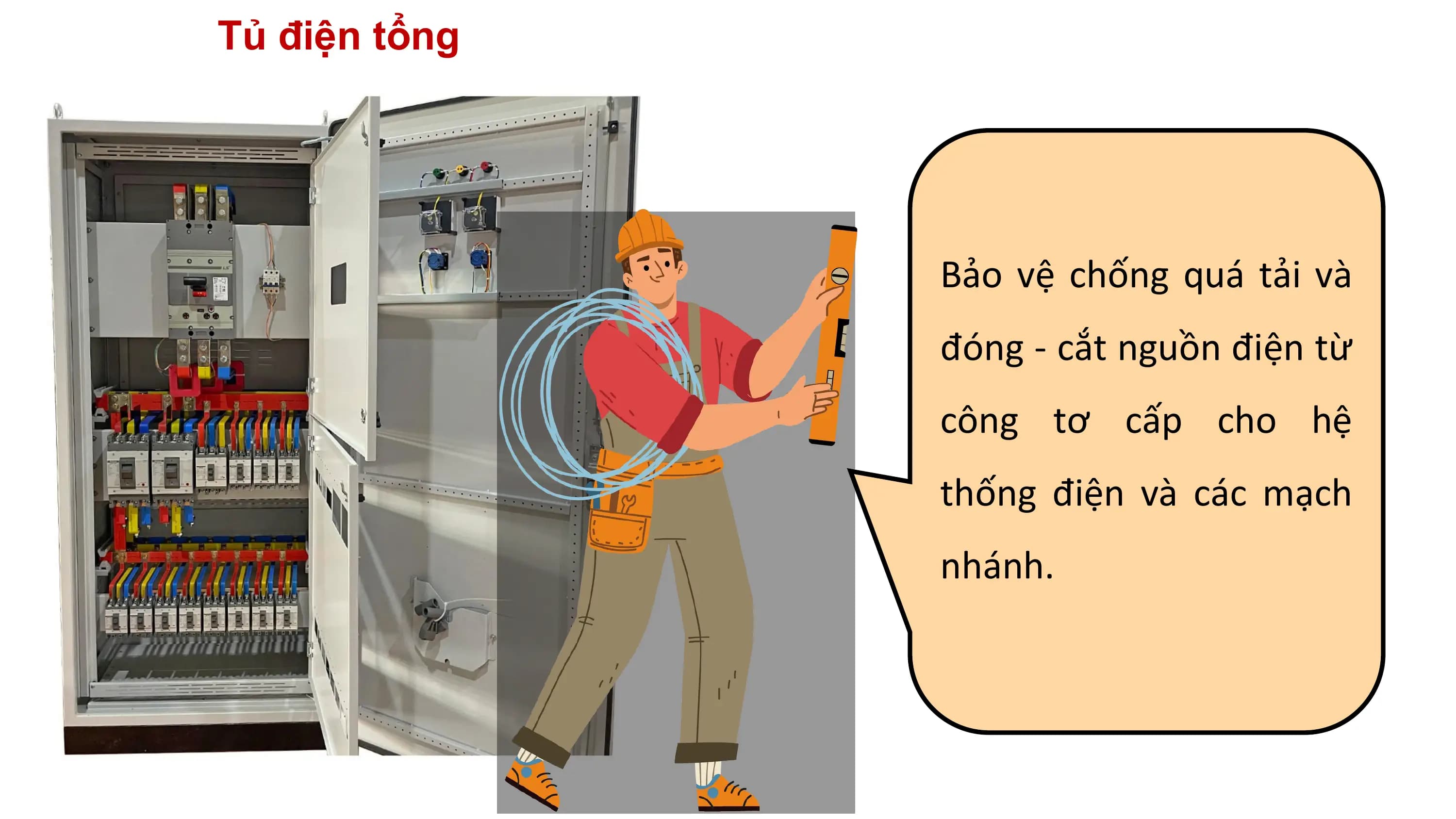 Tủ điện tổng

Bảo vệ chống quá tải và đóng - cắt nguồn điện từ công tơ cấp cho hệ thống điện và các mạch nhánh.